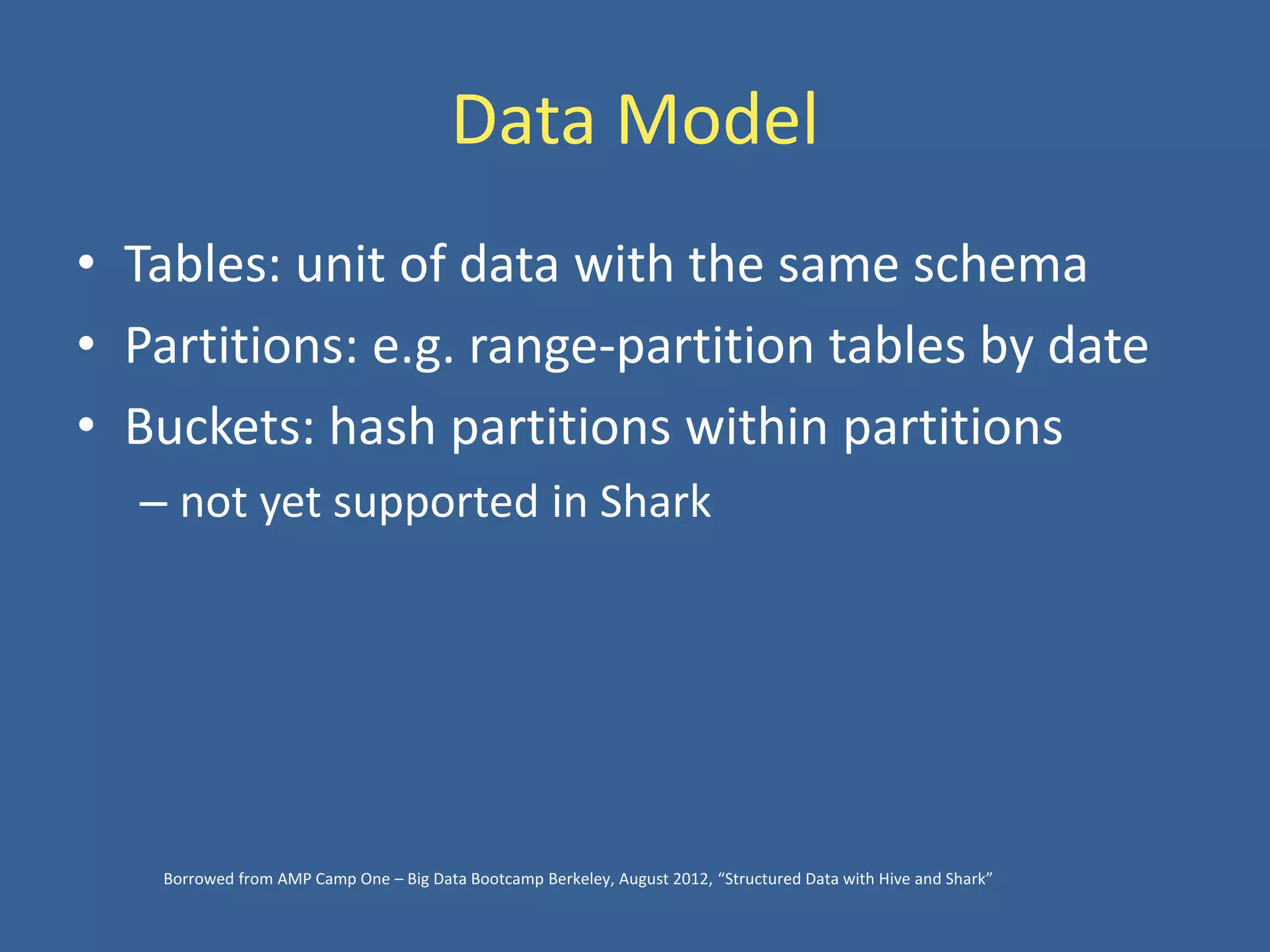 Data Model

• Tables: unit of data with the same schema
• Partitions: e.g. range-partition tables by date
• Buckets: hash partitions within partitions
– not yet supported in Shark

Borrowed from AMP Camp One – Big Data Bootcamp Berkeley, August 2012, “Structured Data with Hive and Shark”